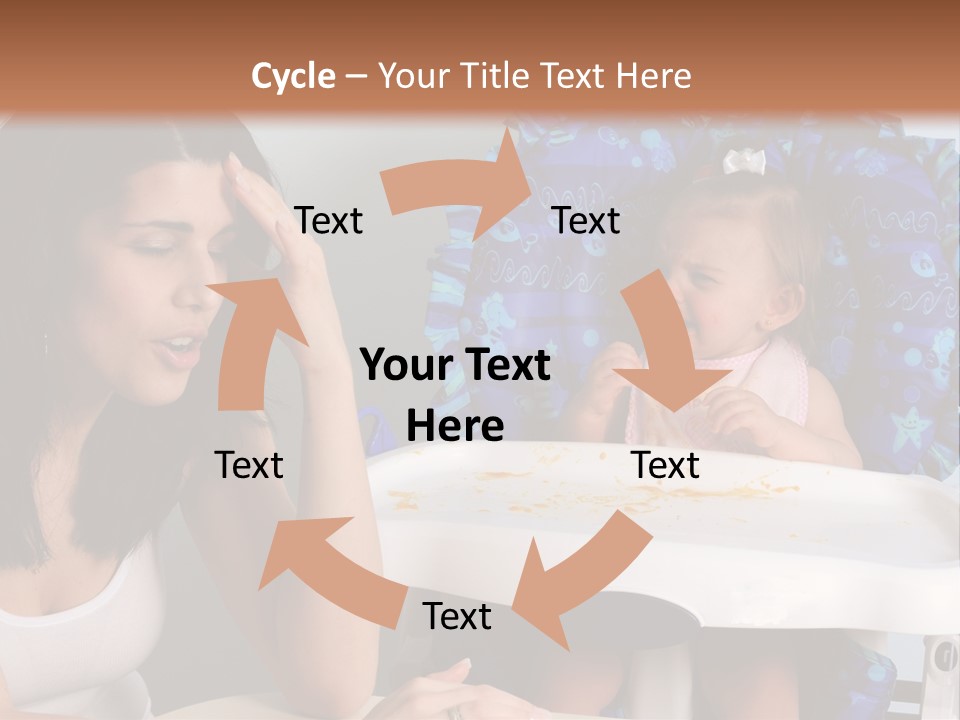 Cycle – Your Title Text Here

Text

Text

Your Text Here

Text

Text

Text